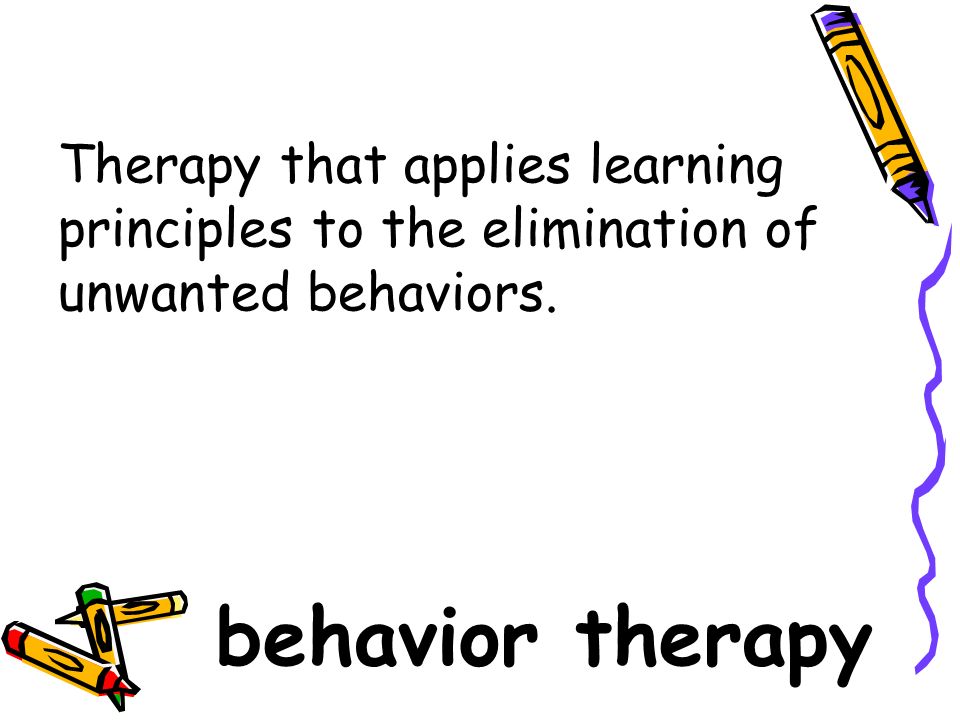 Therapy that applies learning principles to the elimination of unwanted behaviors.

behavior therapy